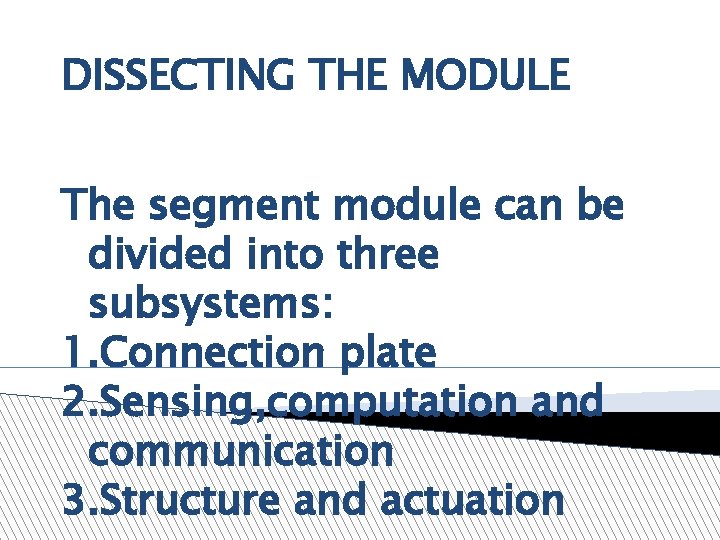 DISSECTING THE MODULE

The segment module can be divided into three subsystems:
1.Connection plate
2.Sensing,computation and communication
3.Structure and actuation